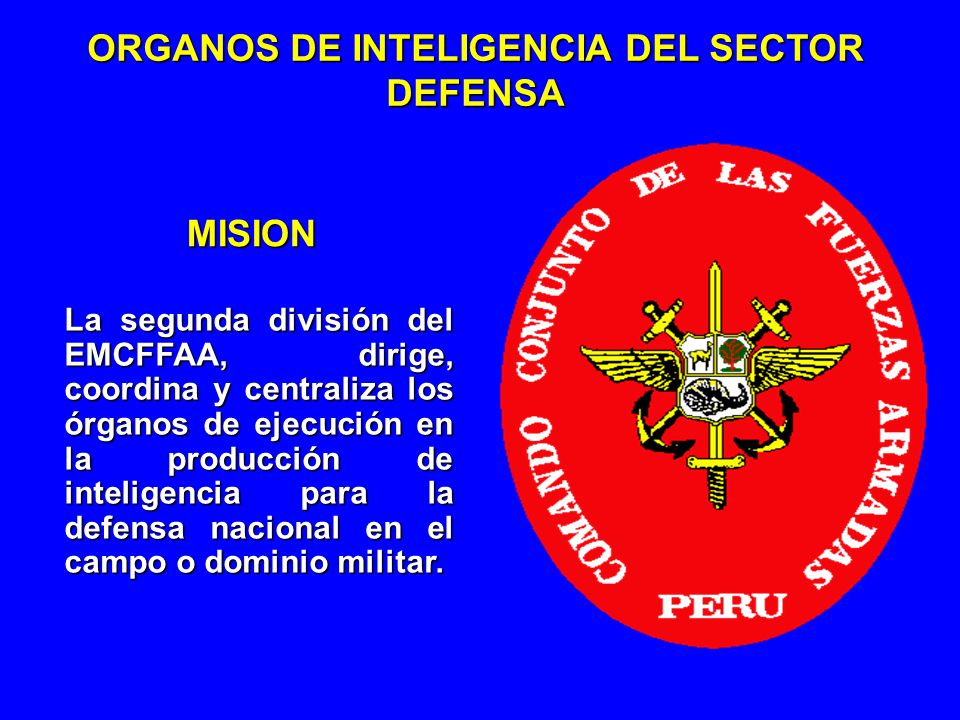 ORGANOS DE INTELIGENCIA DEL SECTOR DEFENSA

MISION

La segunda división del EMCFFAA, dirige, coordina y centraliza los órganos de ejecución en la producción de inteligencia para la defensa nacional en el campo o dominio militar.

COMANDO CONJUNTO DE LAS FUERZAS ARMADAS
PERU